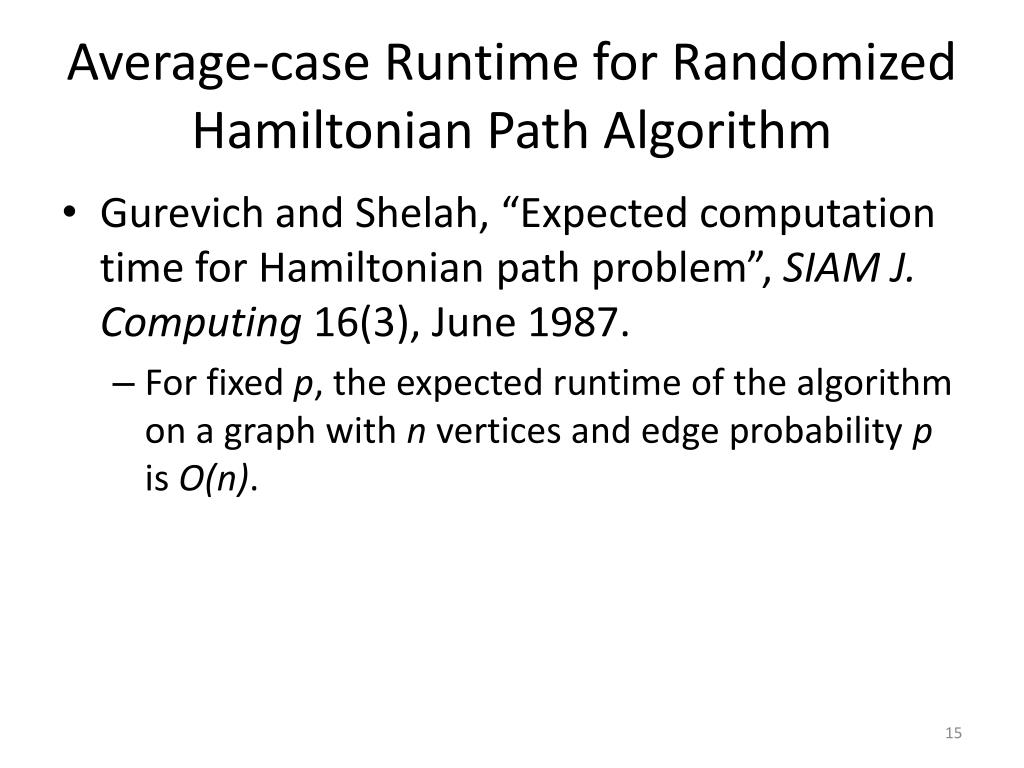 Average-case Runtime for Randomized Hamiltonian Path Algorithm

• Gurevich and Shelah, “Expected computation time for Hamiltonian path problem”, SIAM J. Computing 16(3), June 1987.
  – For fixed $p$, the expected runtime of the algorithm on a graph with $n$ vertices and edge probability $p$ is $O(n)$.

15